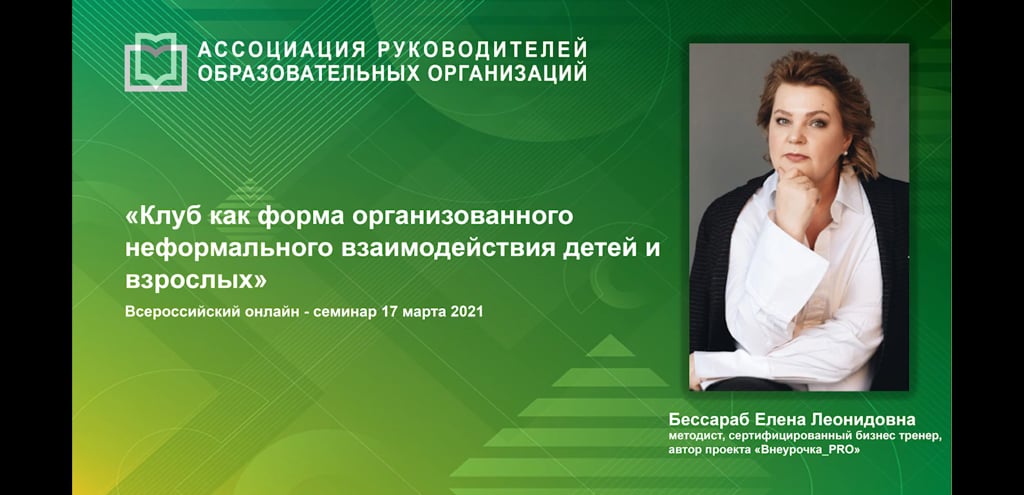 АССОЦИАЦИЯ РУКОВОДИТЕЛЕЙ
ОБРАЗОВАТЕЛЬНЫХ ОРГАНИЗАЦИЙ

«Клуб как форма организованного неформального взаимодействия детей и взрослых»

Всероссийский онлайн - семинар 17 марта 2021

Бессараб Елена Леонидовна
методист, сертифицированный бизнес тренер, автор проекта «Внеурочка_PRO»